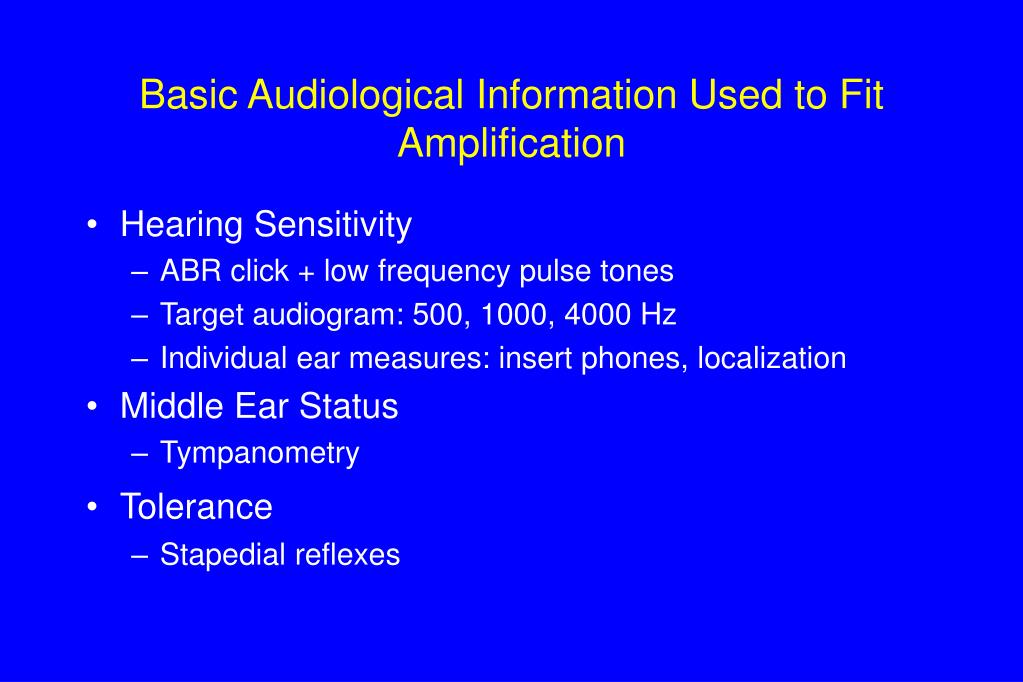 Basic Audiological Information Used to Fit Amplification

• Hearing Sensitivity
 – ABR click + low frequency pulse tones
 – Target audiogram: 500, 1000, 4000 Hz
 – Individual ear measures: insert phones, localization
• Middle Ear Status
 – Tympanometry
• Tolerance
 – Stapedial reflexes